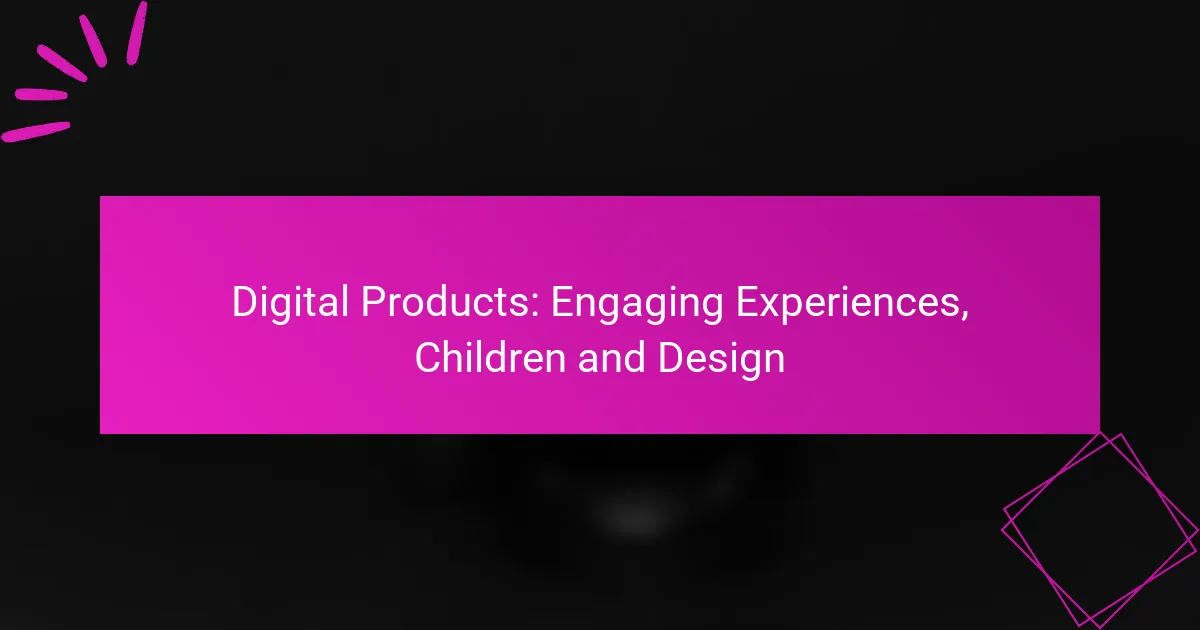 Digital Products: Engaging Experiences, Children and Design